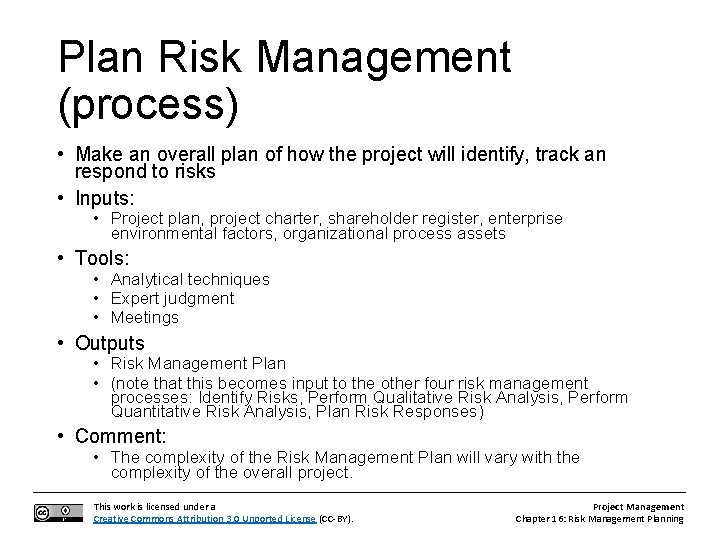 Plan Risk Management (process)

• Make an overall plan of how the project will identify, track an respond to risks
• Inputs:
  • Project plan, project charter, shareholder register, enterprise environmental factors, organizational process assets
• Tools:
  • Analytical techniques
  • Expert judgment
  • Meetings
• Outputs
  • Risk Management Plan
  • (note that this becomes input to the other four risk management processes: Identify Risks, Perform Qualitative Risk Analysis, Perform Quantitative Risk Analysis, Plan Risk Responses)
• Comment:
  • The complexity of the Risk Management Plan will vary with the complexity of the overall project.

This work is licensed under a Creative Commons Attribution 3.0 Unported License (CC-BY).

Project Management
Chapter 16: Risk Management Planning